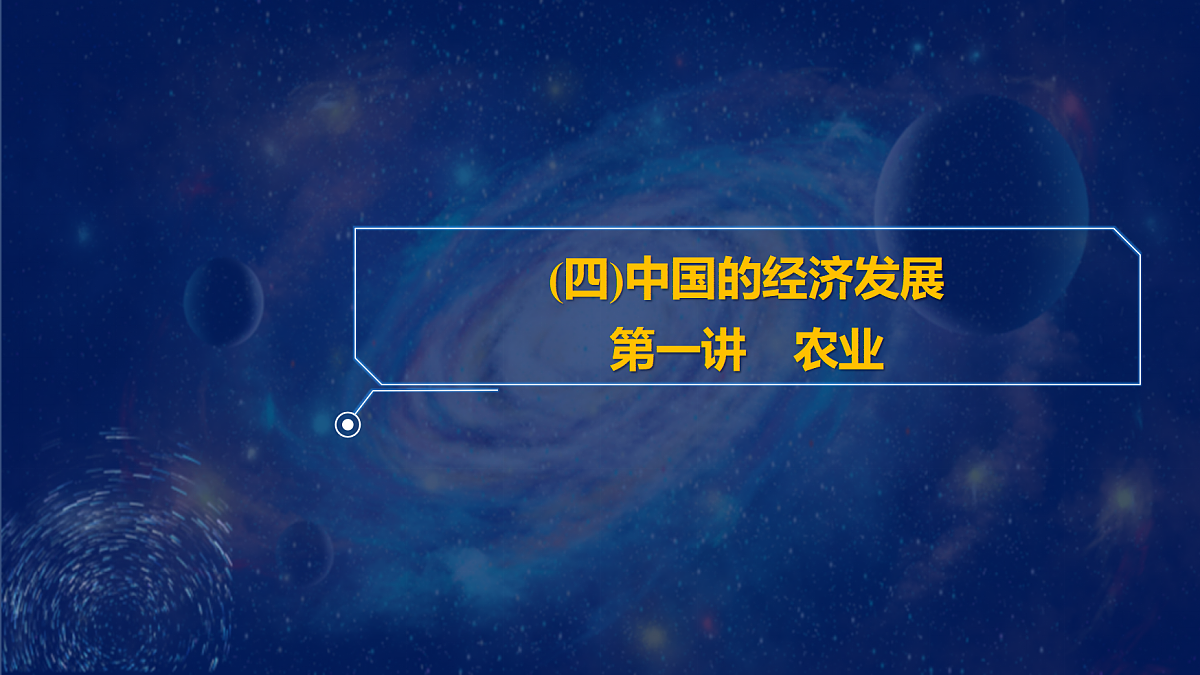 (四)中国的经济发展
第一讲　农业